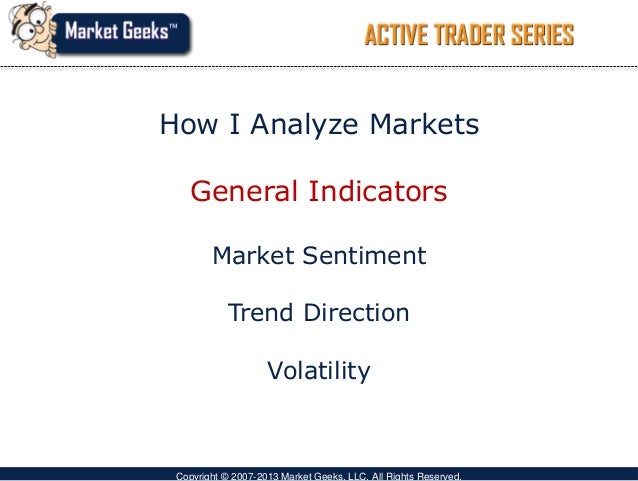 Market Geeks™

ACTIVE TRADER SERIES

How I Analyze Markets

General Indicators

Market Sentiment

Trend Direction

Volatility

Copyright © 2007-2013 Market Geeks, LLC. All Rights Reserved.